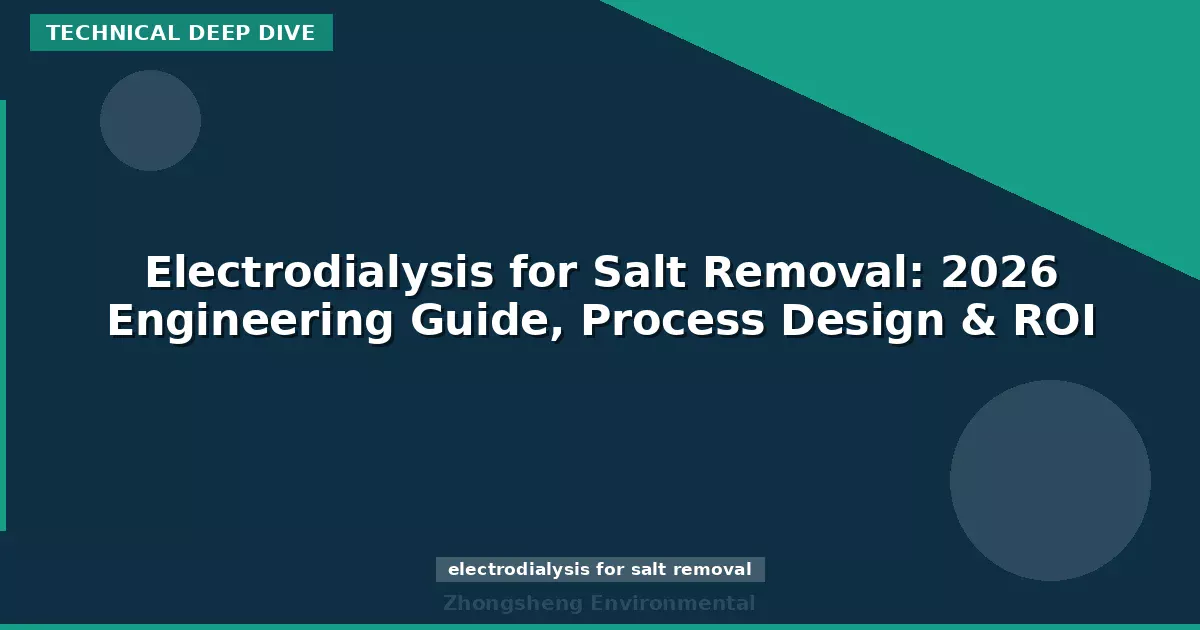 TECHNICAL DEEP DIVE

Electrodialysis for Salt Removal: 2026 Engineering Guide, Process Design & ROI

electrodialysis for salt removal

Zhongsheng Environmental